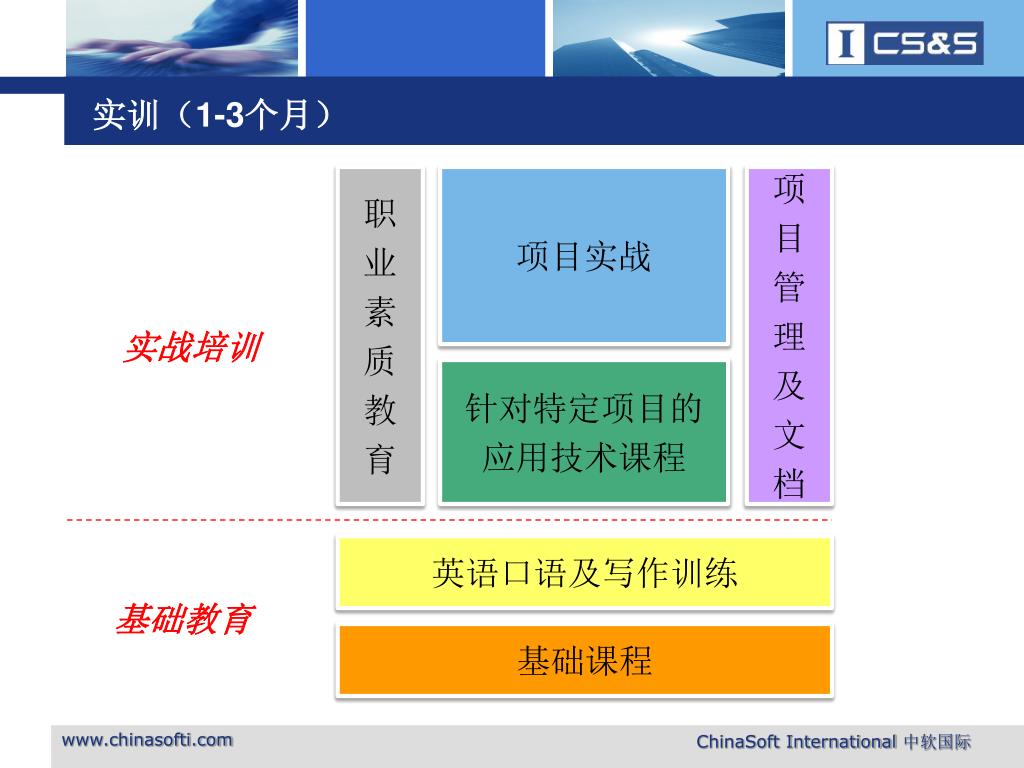 I CS&S

实训（1-3个月）

实战培训

职业素质教育

项目实战

针对特定项目的应用技术课程

项目管理及文档

基础教育

英语口语及写作训练

基础课程

www.chinasofti.com

ChinaSoft International 中软国际